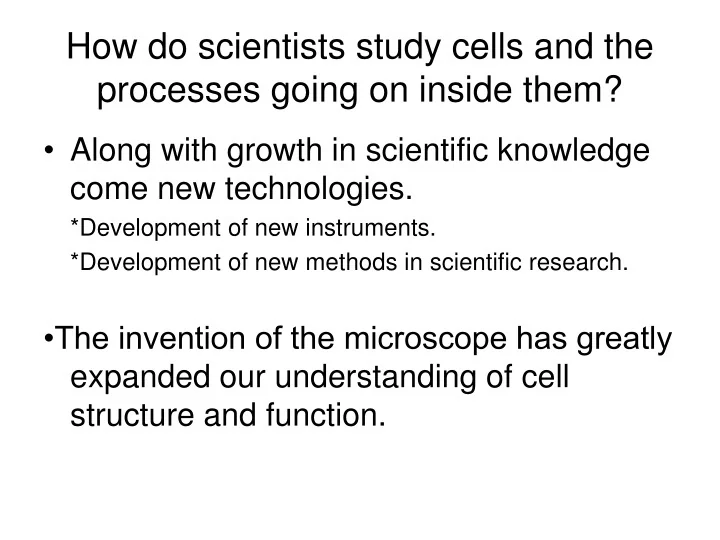 How do scientists study cells and the processes going on inside them?

• Along with growth in scientific knowledge come new technologies.

*Development of new instruments.

*Development of new methods in scientific research.

•The invention of the microscope has greatly expanded our understanding of cell structure and function.